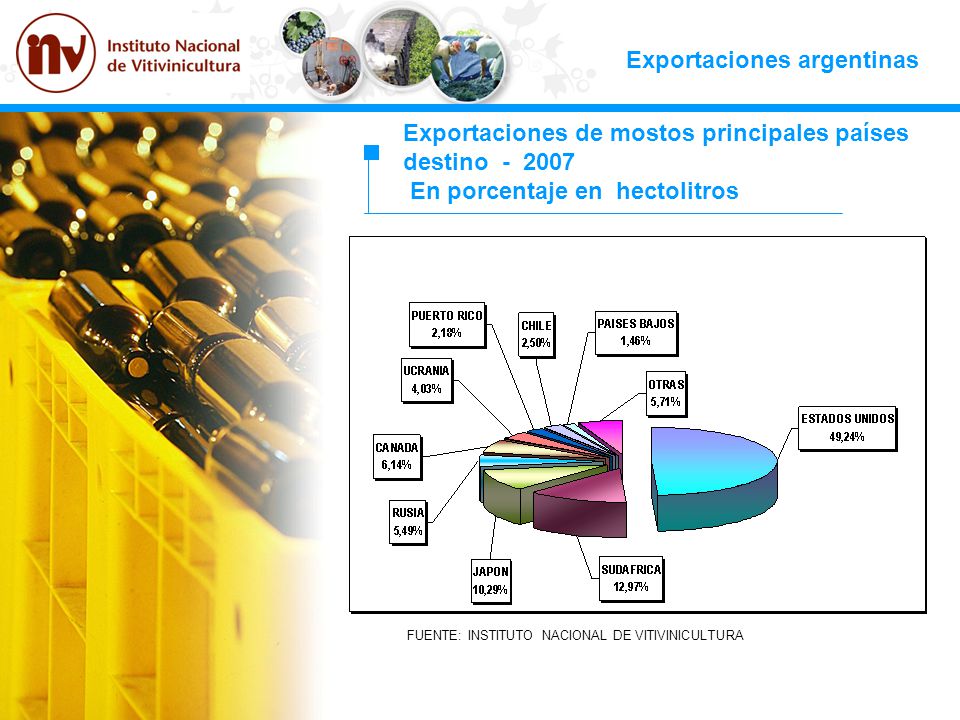 inv Instituto Nacional de Vitivinicultura

Exportaciones argentinas

Exportaciones de mostos principales países destino - 2007
En porcentaje en hectolitros

PUERTO RICO
2,18%

CHILE
2,50%

PAISES BAJOS
1,46%

UCRANIA
4,03%

OTRAS
5,71%

ESTADOS UNIDOS
49,24%

CANADA
6,14%

RUSIA
5,49%

JAPON
10,29%

SUDAFRICA
12,97%

FUENTE: INSTITUTO NACIONAL DE VITIVINICULTURA